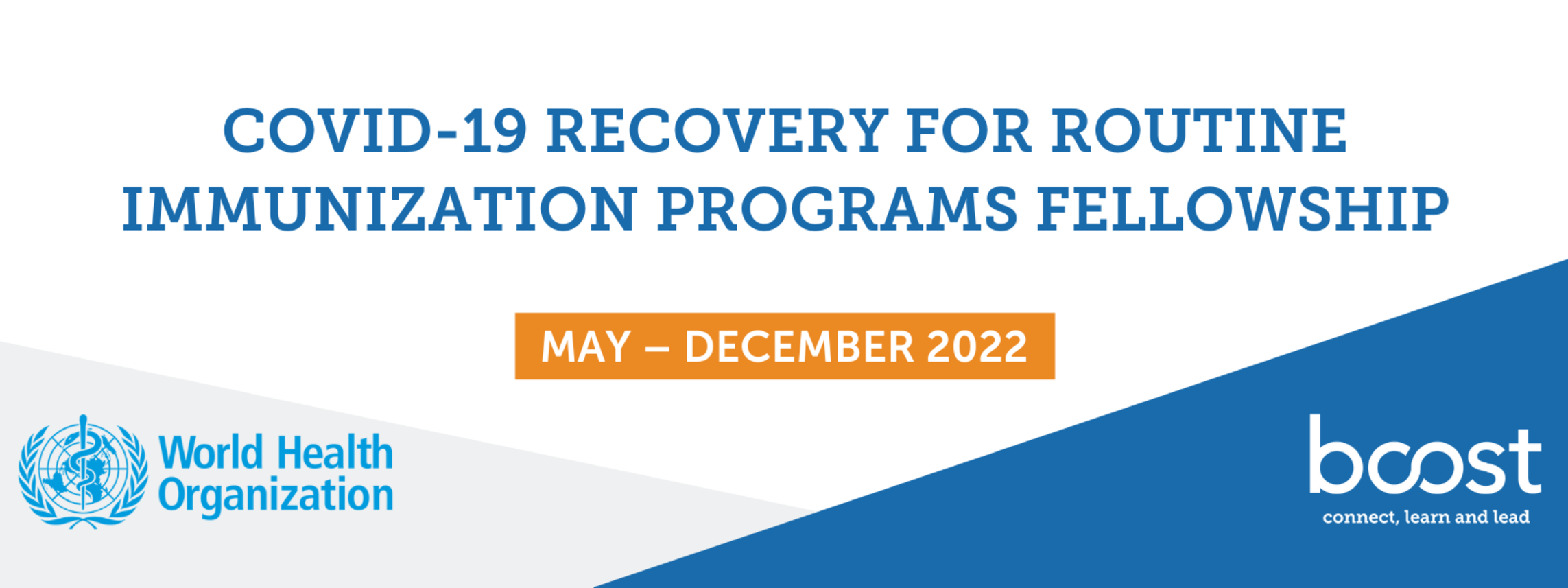 COVID-19 RECOVERY FOR ROUTINE IMMUNIZATION PROGRAMS FELLOWSHIP

MAY – DECEMBER 2022

World Health Organization

boost
connect, learn and lead